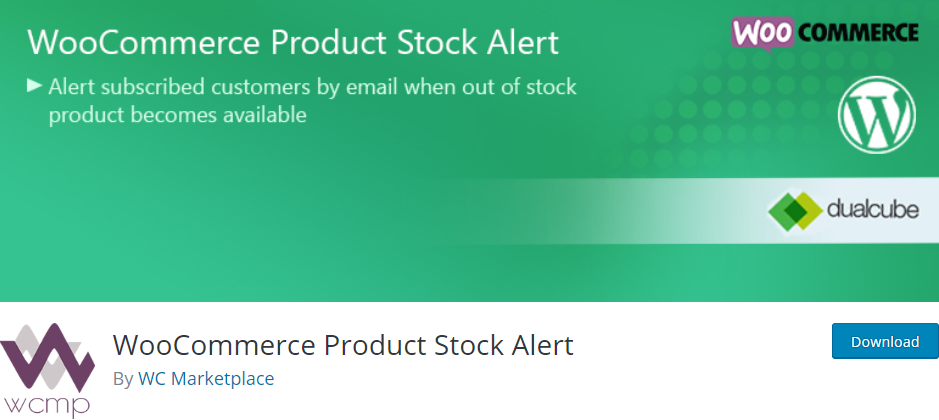 WooCommerce Product Stock Alert

▶ Alert subscribed customers by email when out of stock product becomes available

WOO COMMERCE

dualcube

wcmp

WooCommerce Product Stock Alert

By WC Marketplace

Download